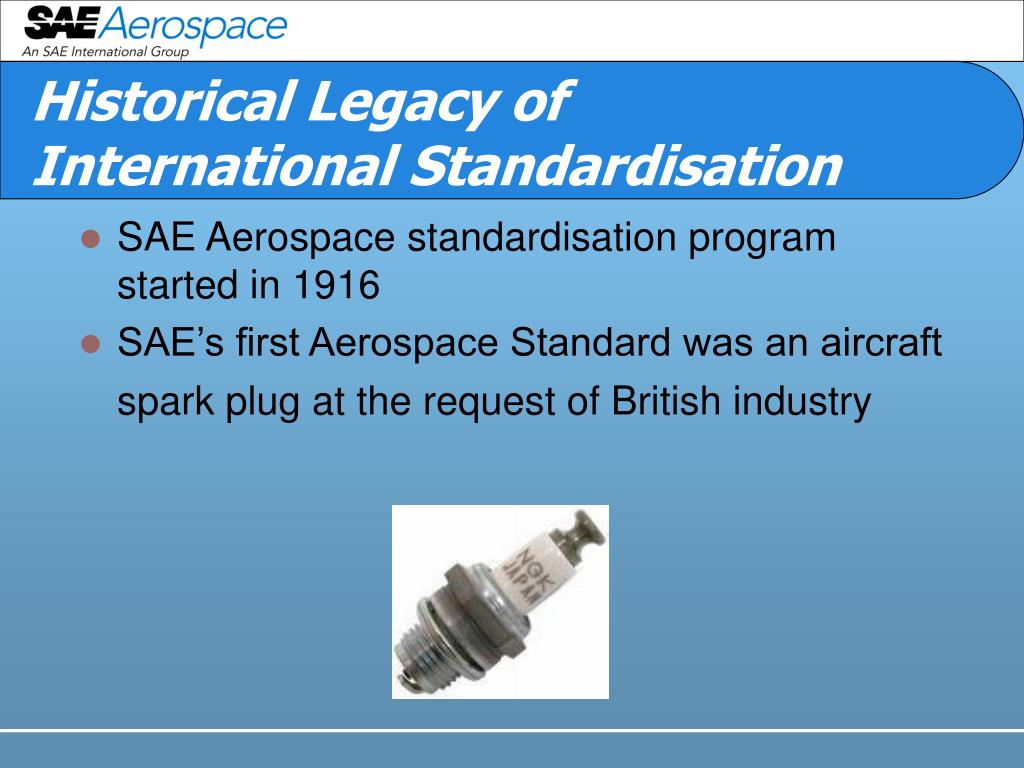 SAE Aerospace
An SAE International Group

Historical Legacy of International Standardisation

SAE Aerospace standardisation program started in 1916

SAE's first Aerospace Standard was an aircraft spark plug at the request of British industry

NGK JAPAN